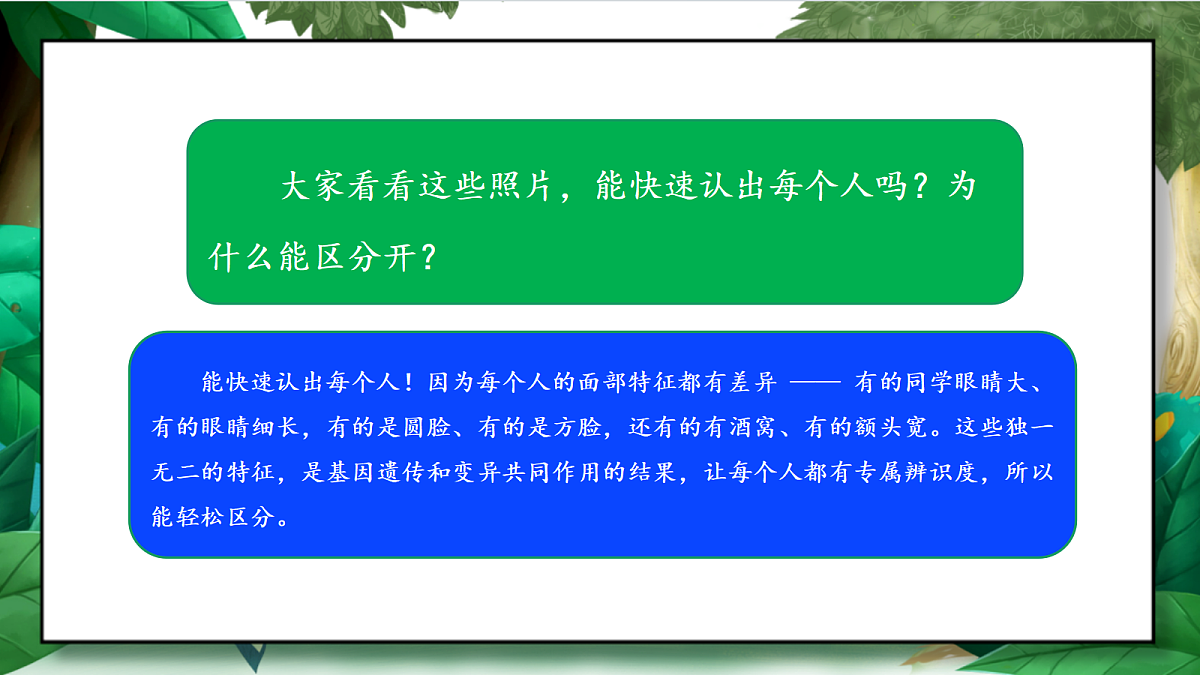 大家看看这些照片，能快速认出每个人吗？为什么能区分开？

能快速认出每个人！因为每个人的面部特征都有差异 —— 有的同学眼睛大、有的眼睛细长，有的是圆脸、有的是方脸，还有的有酒窝、有的额头宽。这些独一无二的特征，是基因遗传和变异共同作用的结果，让每个人都有专属辨识度，所以能轻松区分。